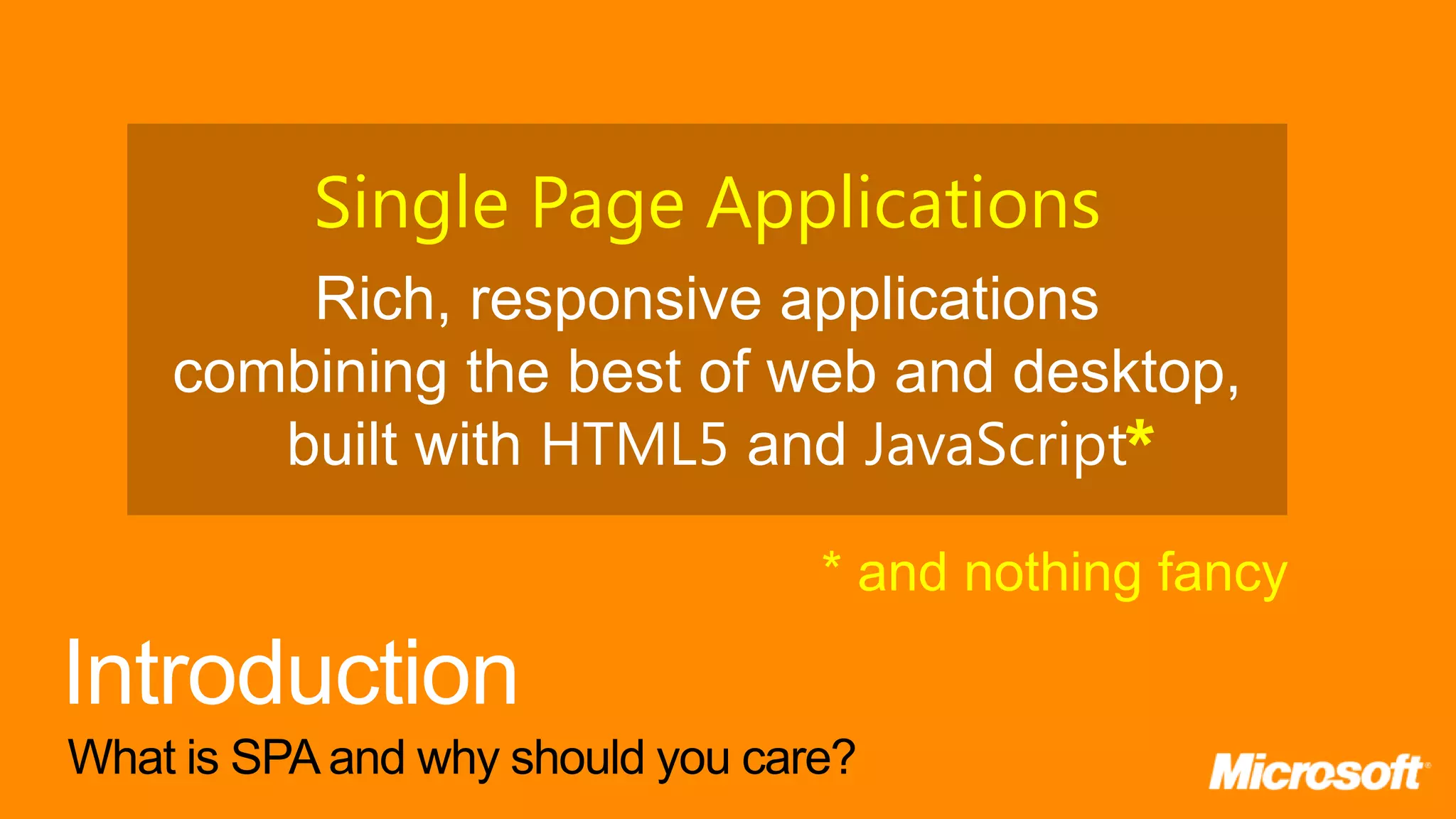 Single Page Applications

Rich, responsive applications combining the best of web and desktop, built with HTML5 and JavaScript*

* and nothing fancy

Introduction

What is SPA and why should you care?

Microsoft